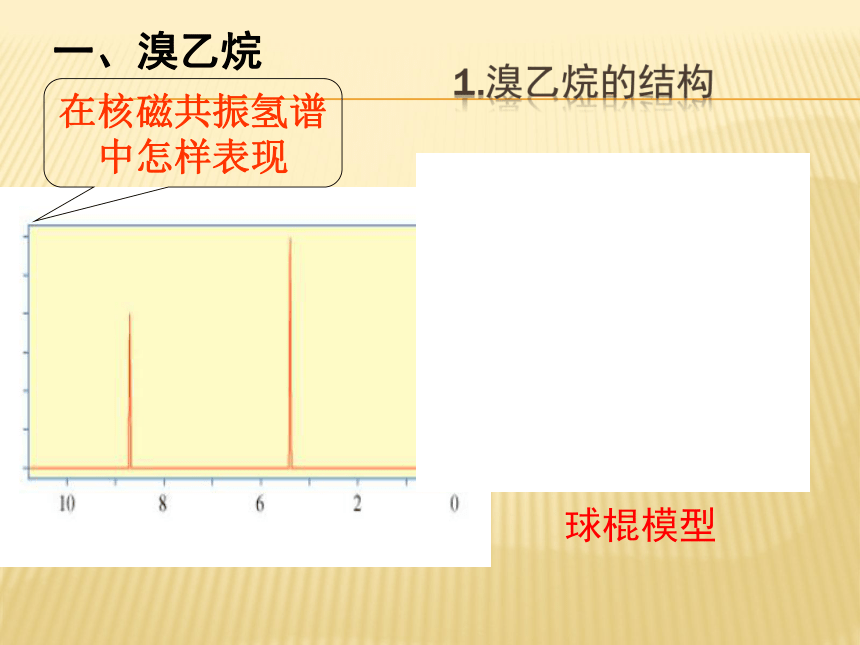 一、溴乙烷

1.溴乙烷的结构

在核磁共振氢谱中怎样表现

10 8 6 2 0

球棍模型